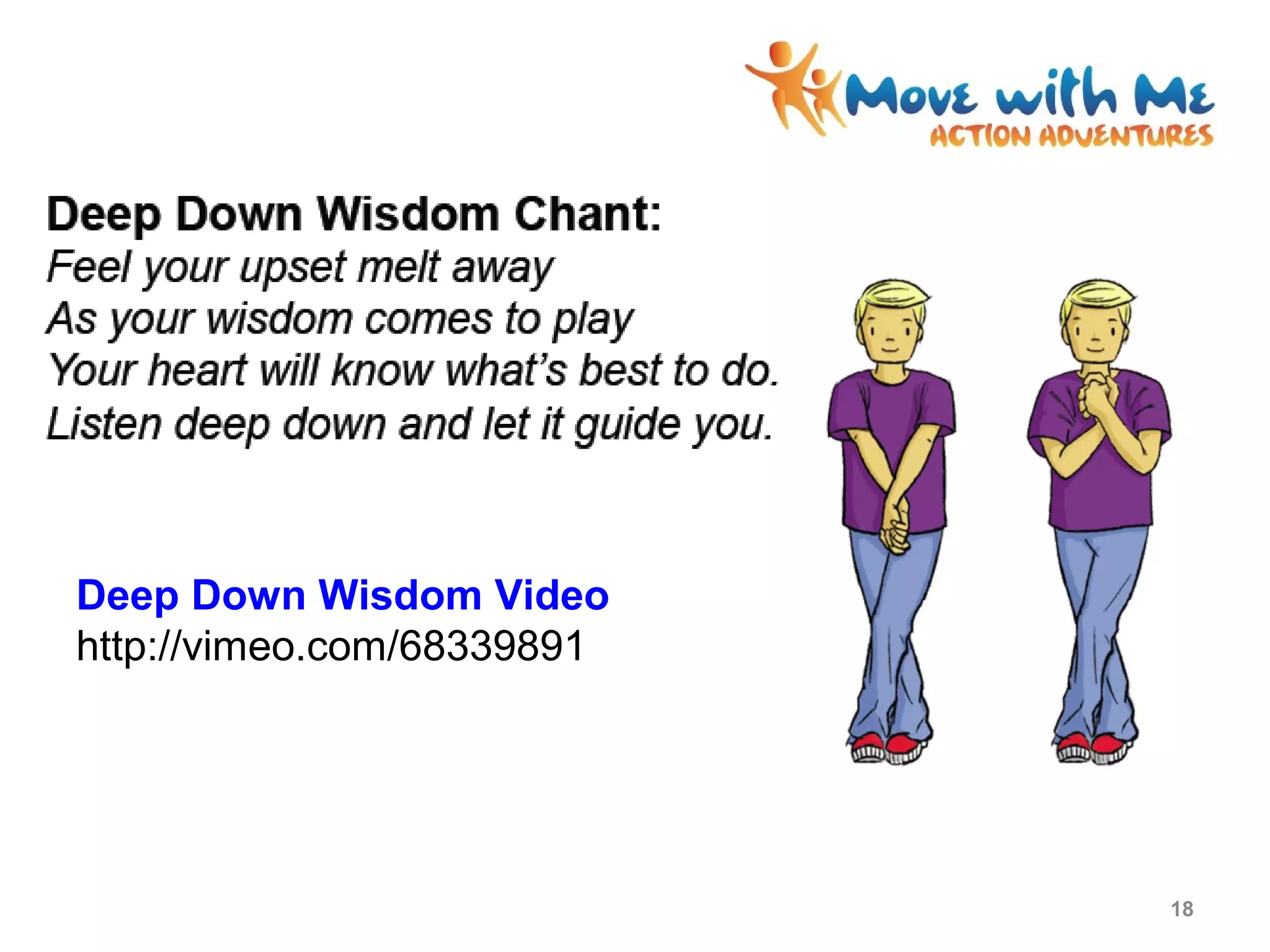 Move with Me
ACTION ADVENTURES

Deep Down Wisdom Chant:
Feel your upset melt away
As your wisdom comes to play
Your heart will know what's best to do.
Listen deep down and let it guide you.

Deep Down Wisdom Video
http://vimeo.com/68339891

18